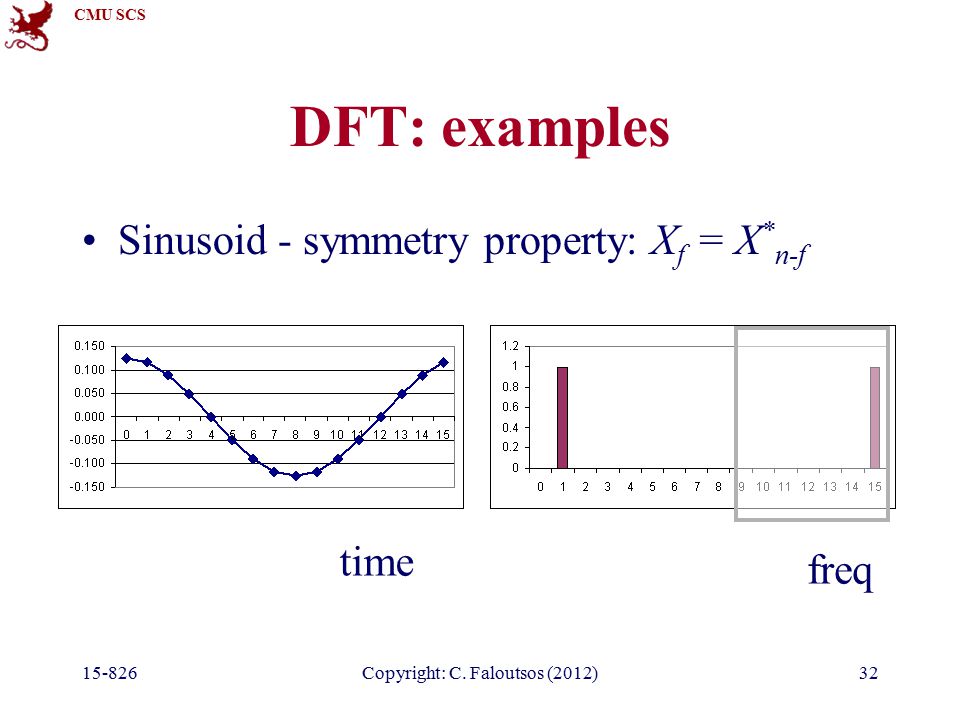 CMU SCS

DFT: examples

• Sinusoid - symmetry property: $X_f = X^*_{n-f}$

0.150
0.100
0.050
0.000
-0.050
-0.100
-0.150
0 1 2 3 4 5 6 7 8 9 10 11 12 13 14 15

1.2
1
0.8
0.6
0.4
0.2
0
0 1 2 3 4 5 6 7 8 9 10 11 12 13 14 15

time

freq

15-826

Copyright: C. Faloutsos (2012)

32